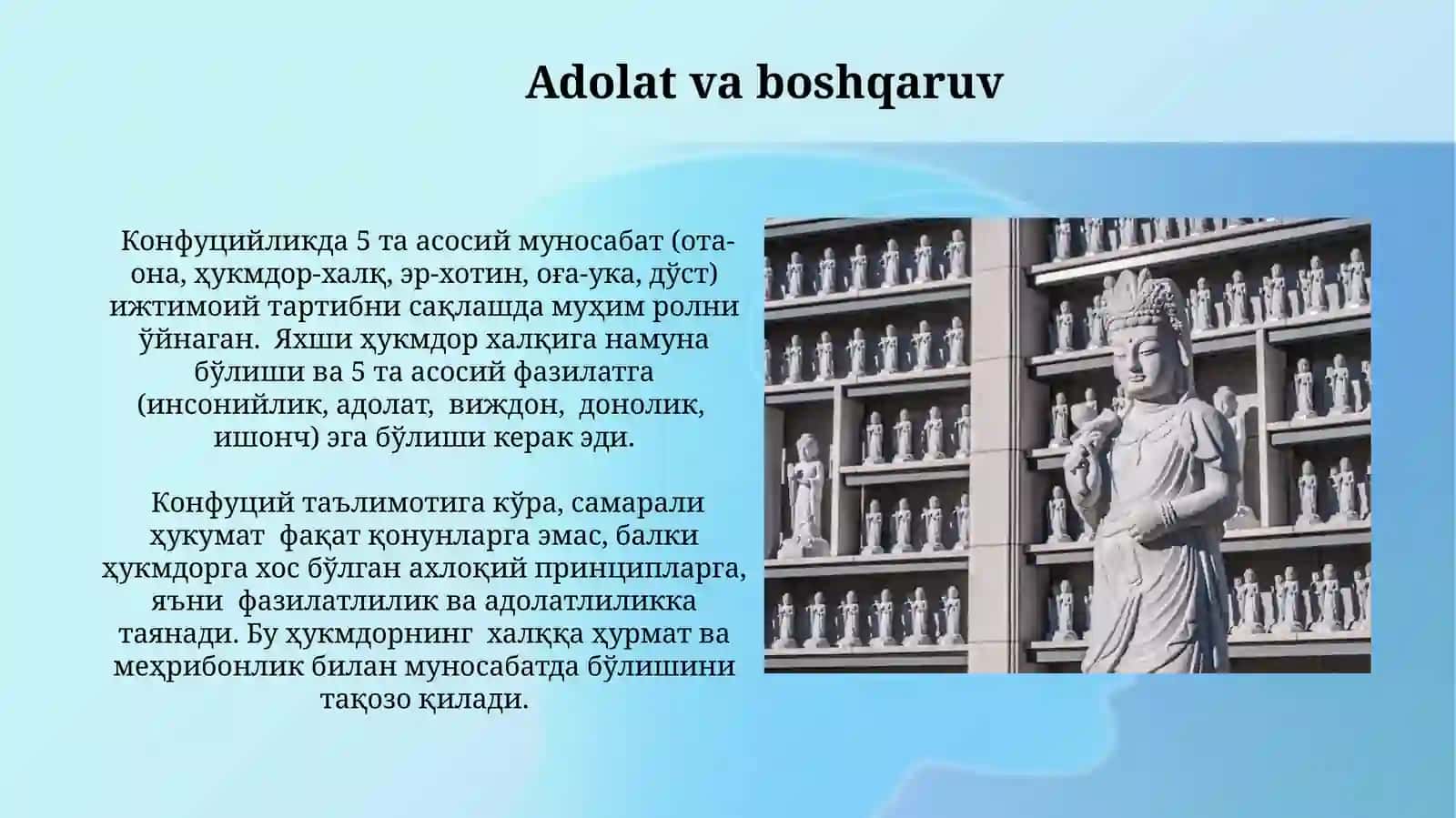 Adolat va boshqaruv

Конфуцийликда 5 та асосий муносабат (ота-она, ҳукмдор-халқ, эр-хотин, оға-ука, дўст) ижтимоий тартибни сақлашда муҳим ролни ўйнаган. Яхши ҳукмдор халқига намуна бўлиши ва 5 та асосий фазилатга (инсонийлик, адолат, виждон, донолик, ишонч) эга бўлиши керак эди.

Конфуций таълимотига кўра, самарали ҳукумат фақат қонунларга эмас, балки ҳукмдорга хос бўлган ахлоқий принципларга, яъни фазилатлилик ва адолатлиликка таянади. Бу ҳукмдорнинг халққа ҳурмат ва меҳрибонлик билан муносабатда бўлишини тақозо қилади.